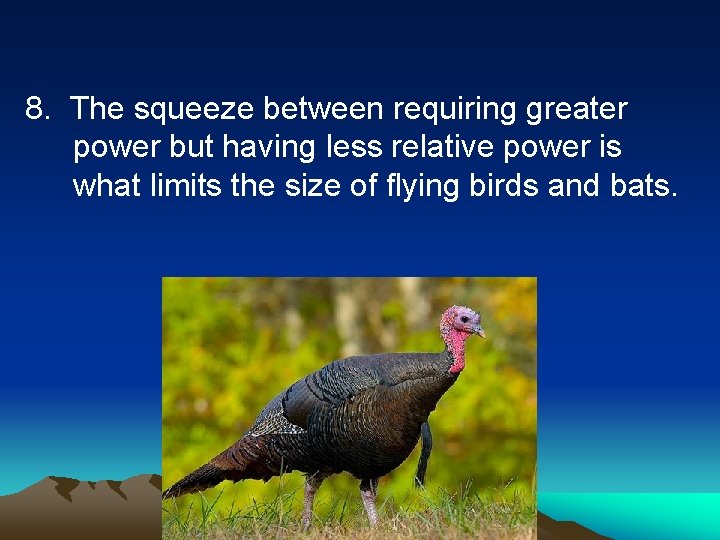 8. The squeeze between requiring greater power but having less relative power is what limits the size of flying birds and bats.